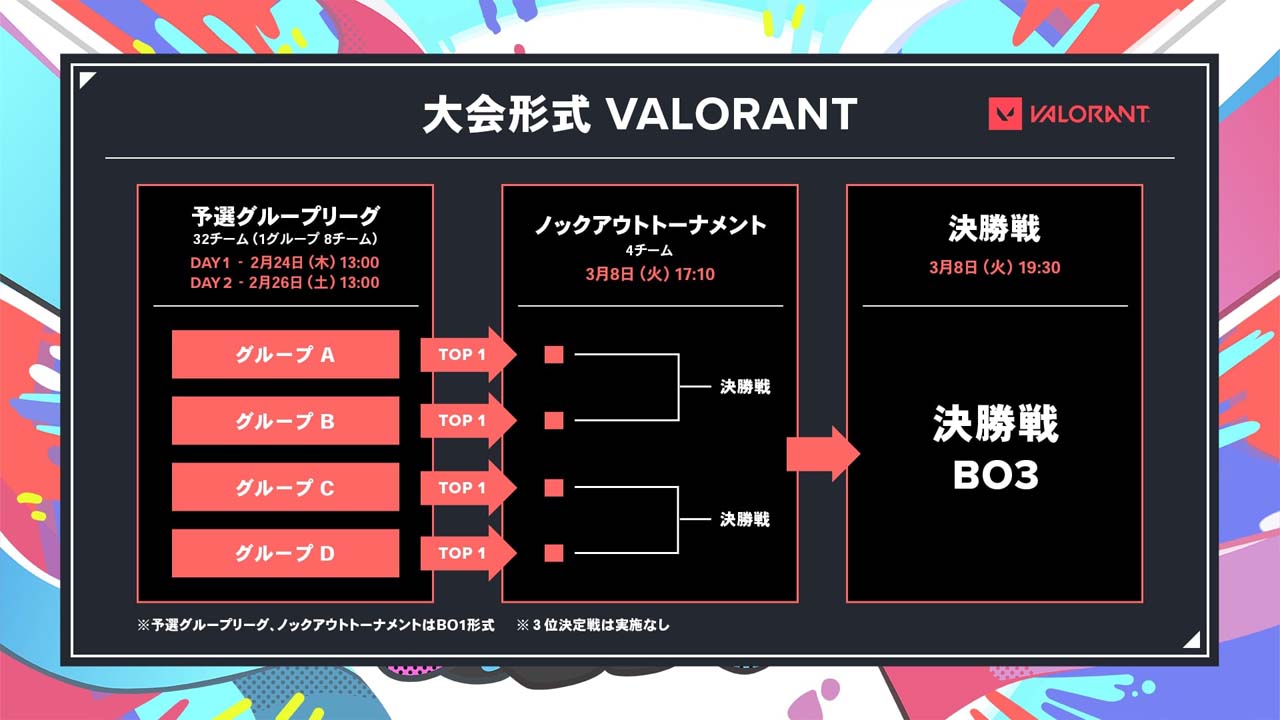 大会形式 VALORANT

VALORANT

予選グループリーグ
32チーム（1グループ 8チーム）
DAY 1 - 2月24日（木）13:00
DAY 2 - 2月26日（土）13:00

グループ A
グループ B
グループ C
グループ D

TOP 1
TOP 1
TOP 1
TOP 1

ノックアウトトーナメント
4チーム
3月8日（火）17:10

決勝戦
決勝戦

決勝戦
3月8日（火）19:30

決勝戦
BO3

※予選グループリーグ、ノックアウトトーナメントはBO1形式　※３位決定戦は実施なし